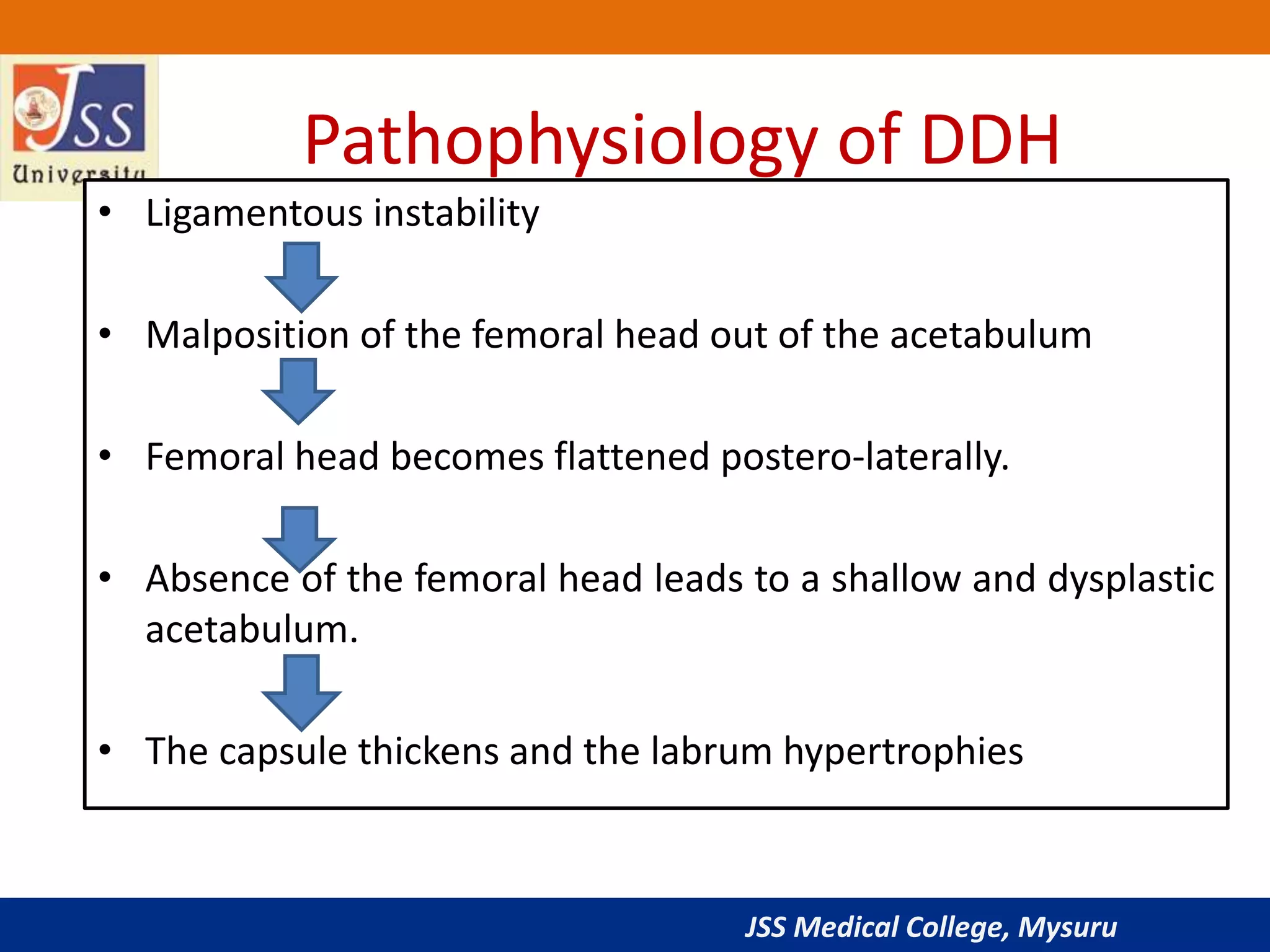 JSS University

Pathophysiology of DDH

• Ligamentous instability

• Malposition of the femoral head out of the acetabulum

• Femoral head becomes flattened postero-laterally.

• Absence of the femoral head leads to a shallow and dysplastic acetabulum.

• The capsule thickens and the labrum hypertrophies

JSS Medical College, Mysuru